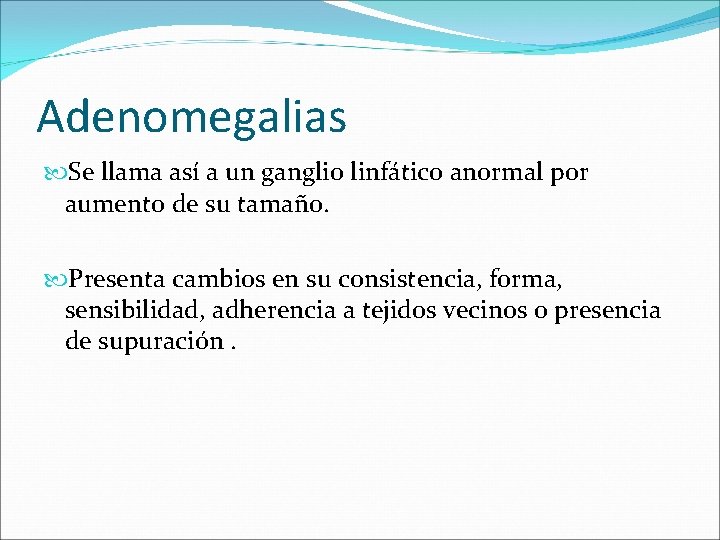 Adenomegalias

Se llama así a un ganglio linfático anormal por aumento de su tamaño.

Presenta cambios en su consistencia, forma, sensibilidad, adherencia a tejidos vecinos o presencia de supuración .